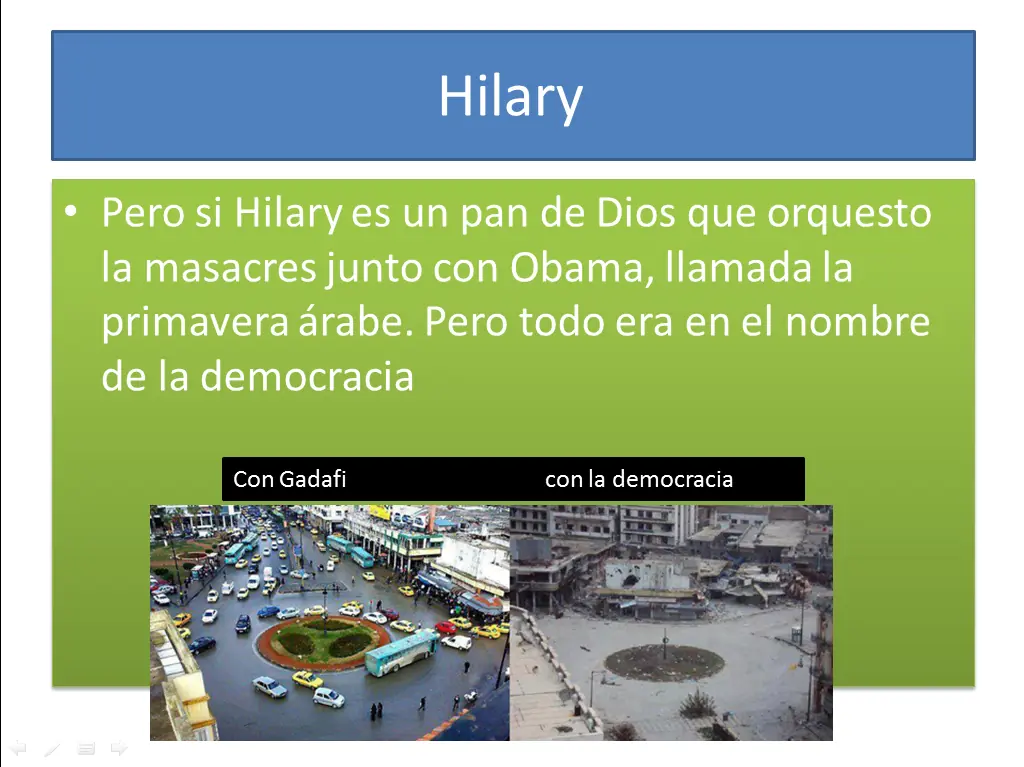 Hilary

• Pero si Hilary es un pan de Dios que orquesto la masacres junto con Obama, llamada la primavera árabe. Pero todo era en el nombre de la democracia

Con Gadafi

con la democracia